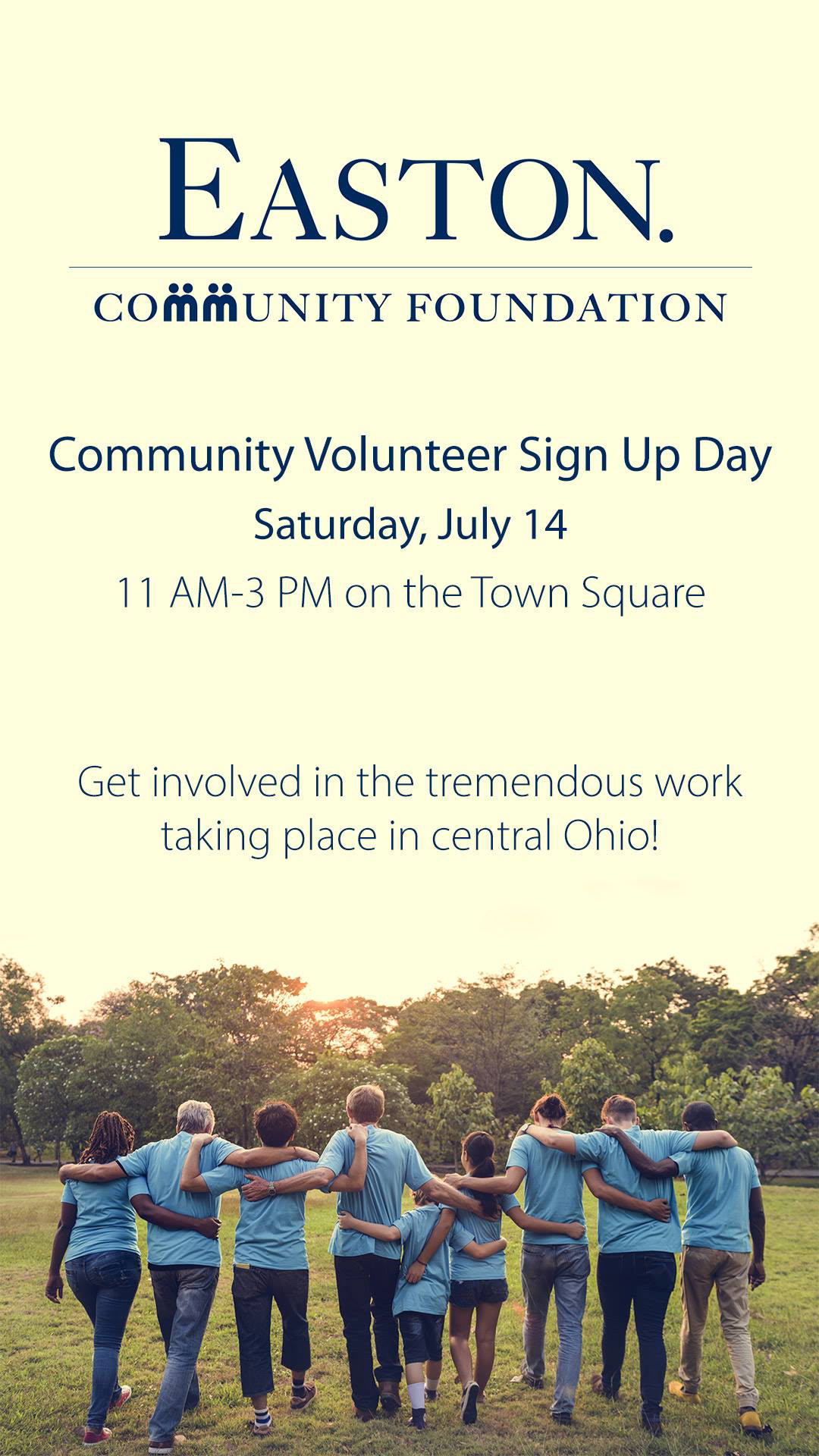 EASTON.

COMMUNITY FOUNDATION

Community Volunteer Sign Up Day

Saturday, July 14

11 AM-3 PM on the Town Square

Get involved in the tremendous work taking place in central Ohio!